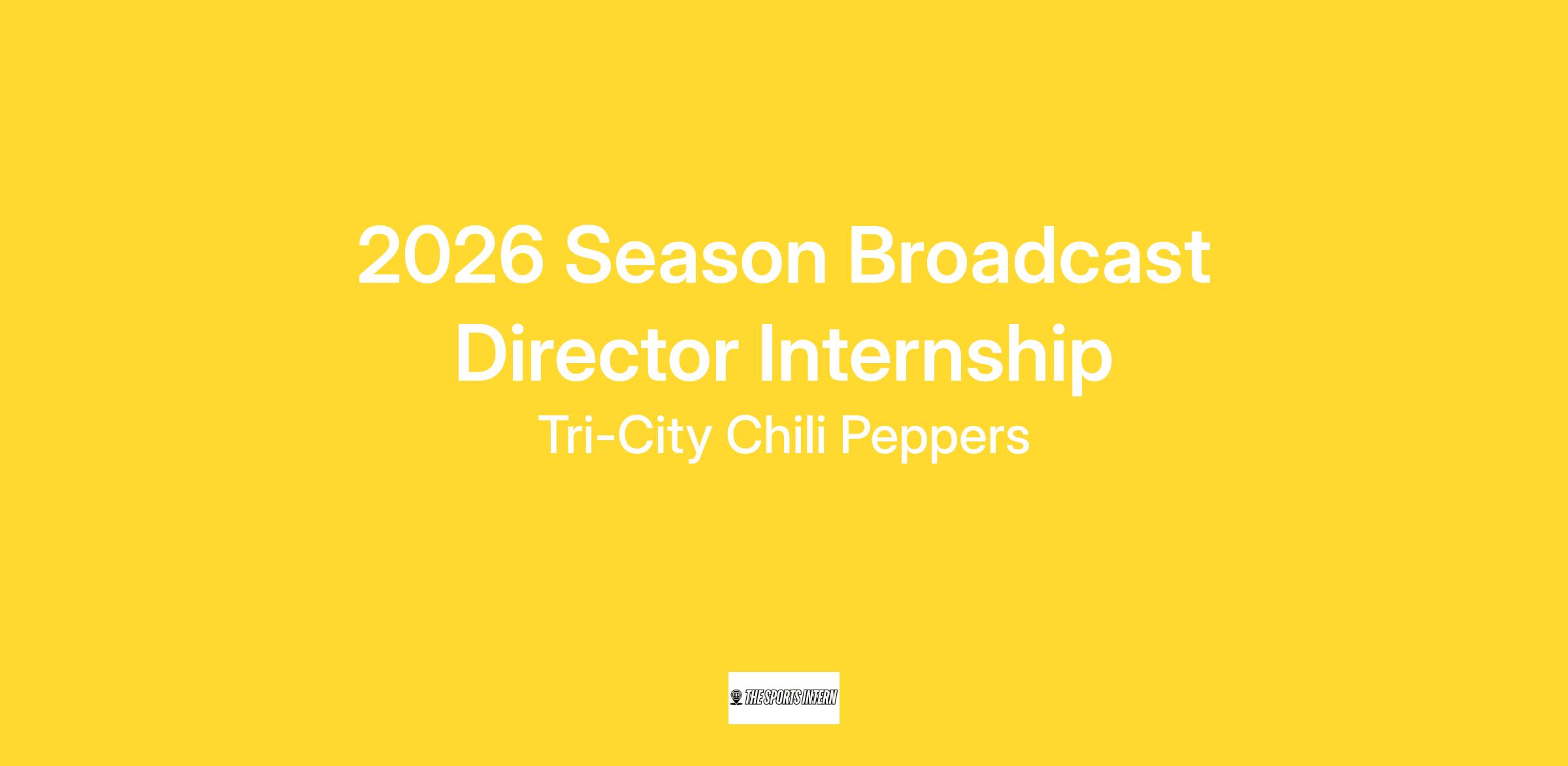 2026 Season Broadcast Director Internship

Tri-City Chili Peppers

THE SPORTS INTERN